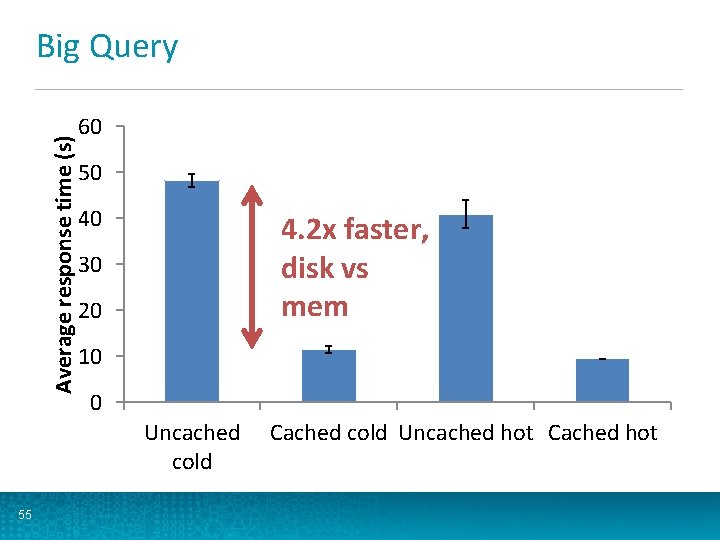 Big Query

Average response time (s)

60
50
40
30
20
10
0

4.2x faster, disk vs mem

Uncached cold
Cached cold
Uncached hot
Cached hot

55